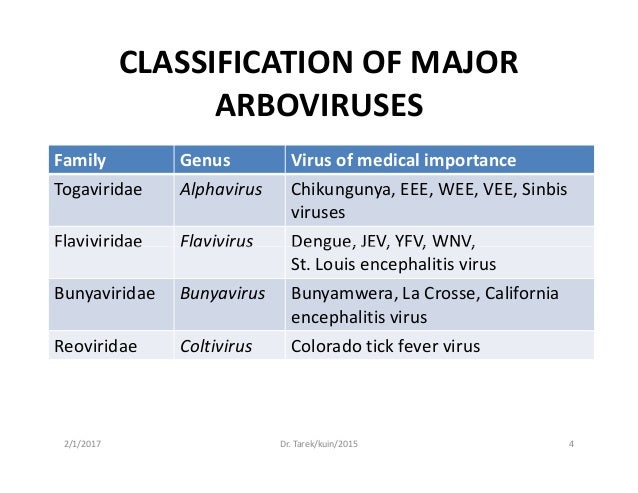 CLASSIFICATION OF MAJOR ARBOVIRUSES

| Family | Genus | Virus of medical importance |
|---|---|---|
| Togaviridae | Alphavirus | Chikungunya, EEE, WEE, VEE, Sinbis viruses |
| Flaviviridae | Flavivirus | Dengue, JEV, YFV, WNV, St. Louis encephalitis virus |
| Bunyaviridae | Bunyavirus | Bunyamwera, La Crosse, California encephalitis virus |
| Reoviridae | Coltivirus | Colorado tick fever virus |

2/1/2017

Dr. Tarek/kuin/2015

4